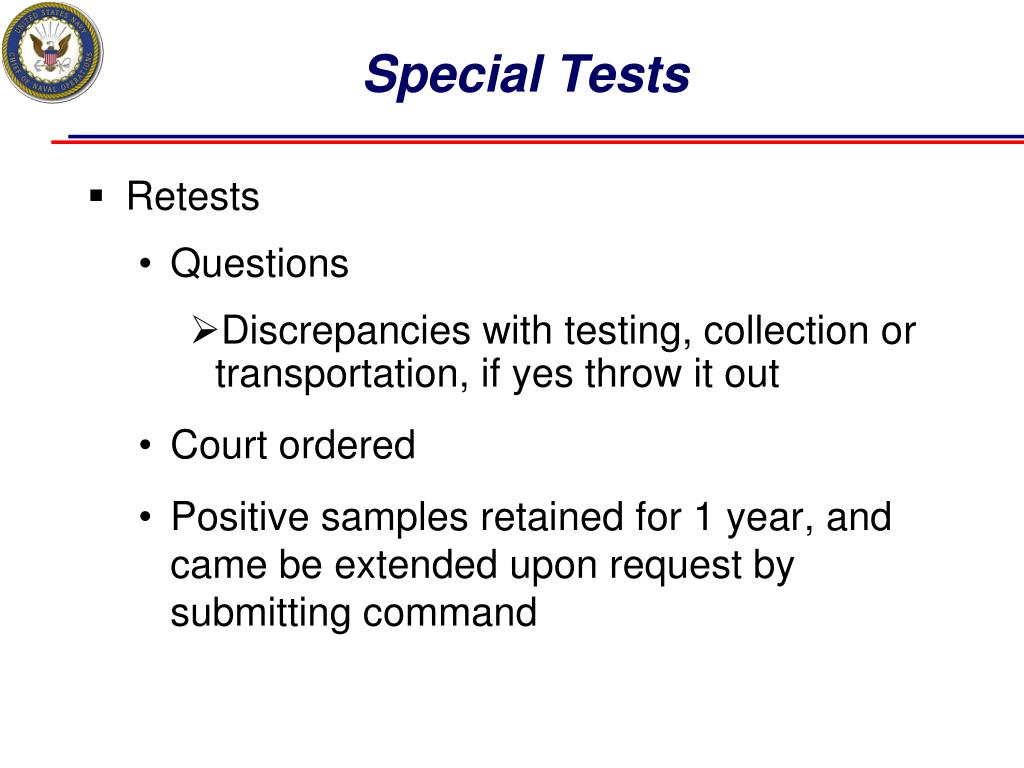 UNITED STATES NAVY
CHIEF OF NAVAL OPERATIONS

Special Tests

▪ Retests

• Questions

➢Discrepancies with testing, collection or transportation, if yes throw it out

• Court ordered

• Positive samples retained for 1 year, and came be extended upon request by submitting command